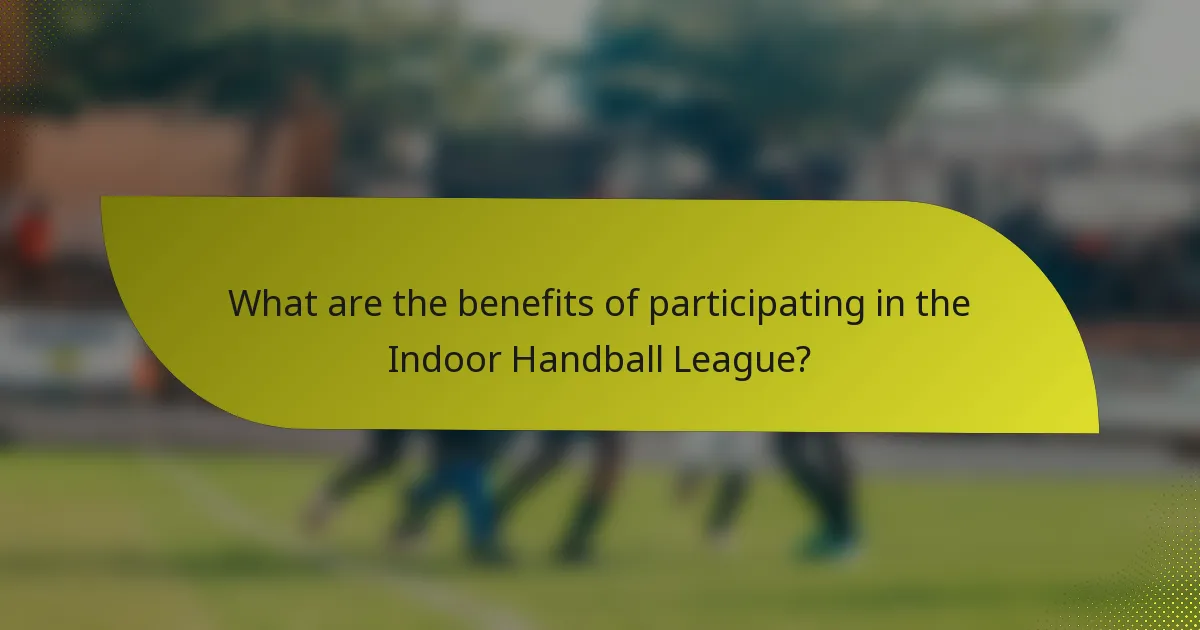 What are the benefits of participating in the Indoor Handball League?